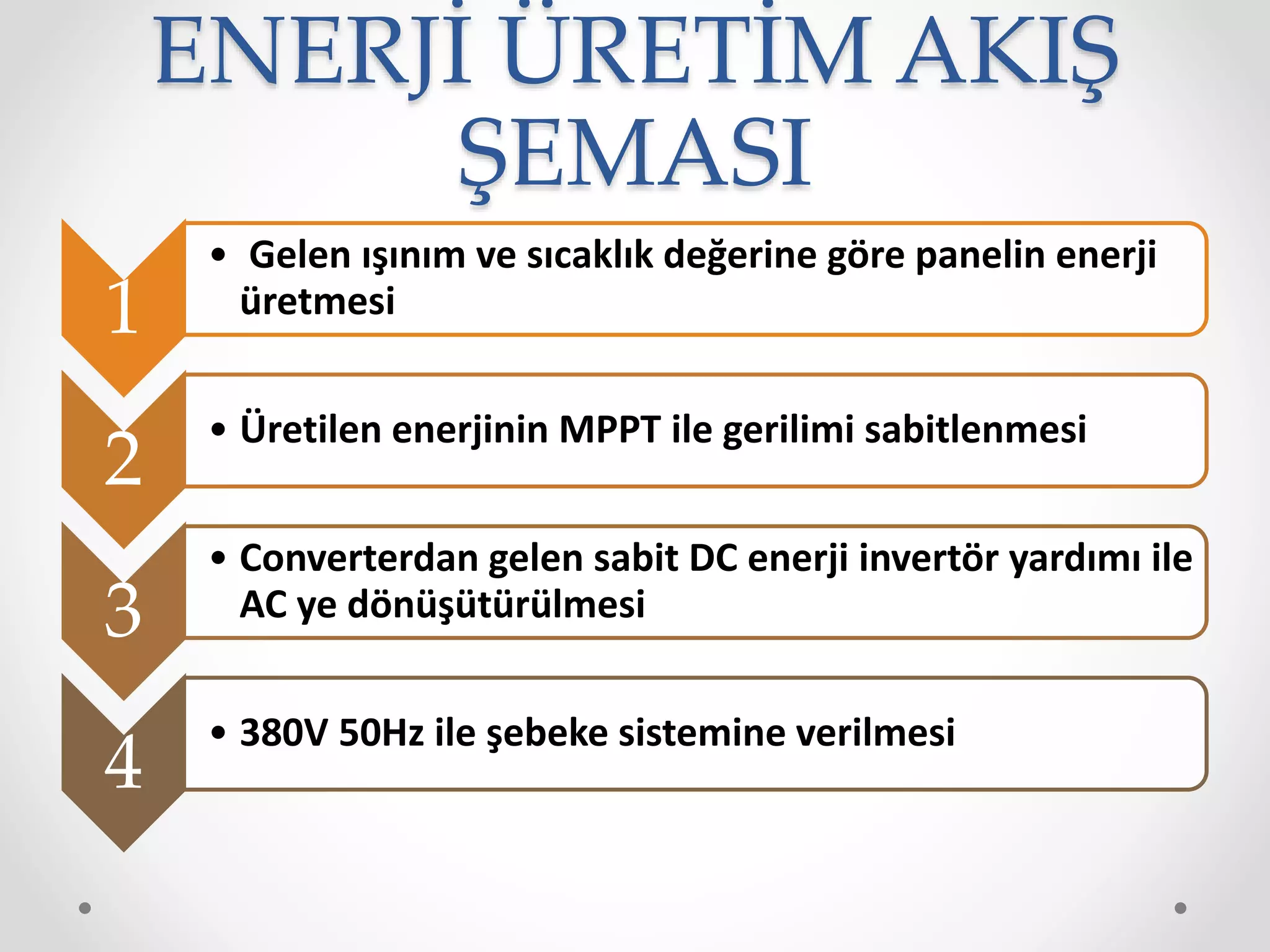 ENERJİ ÜRETİM AKIŞ ŞEMASI

1
• Gelen ışınım ve sıcaklık değerine göre panelin enerji üretmesi

2
• Üretilen enerjinin MPPT ile gerilimi sabitlenmesi

3
• Converterdan gelen sabit DC enerji invertör yardımı ile AC ye dönüşütürülmesi

4
• 380V 50Hz ile şebeke sistemine verilmesi